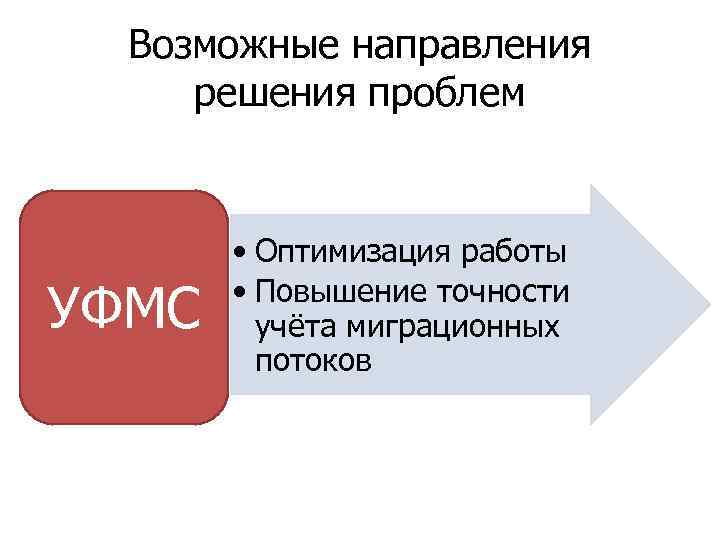 Возможные направления решения проблем

УФМС

• Оптимизация работы
• Повышение точности учёта миграционных потоков